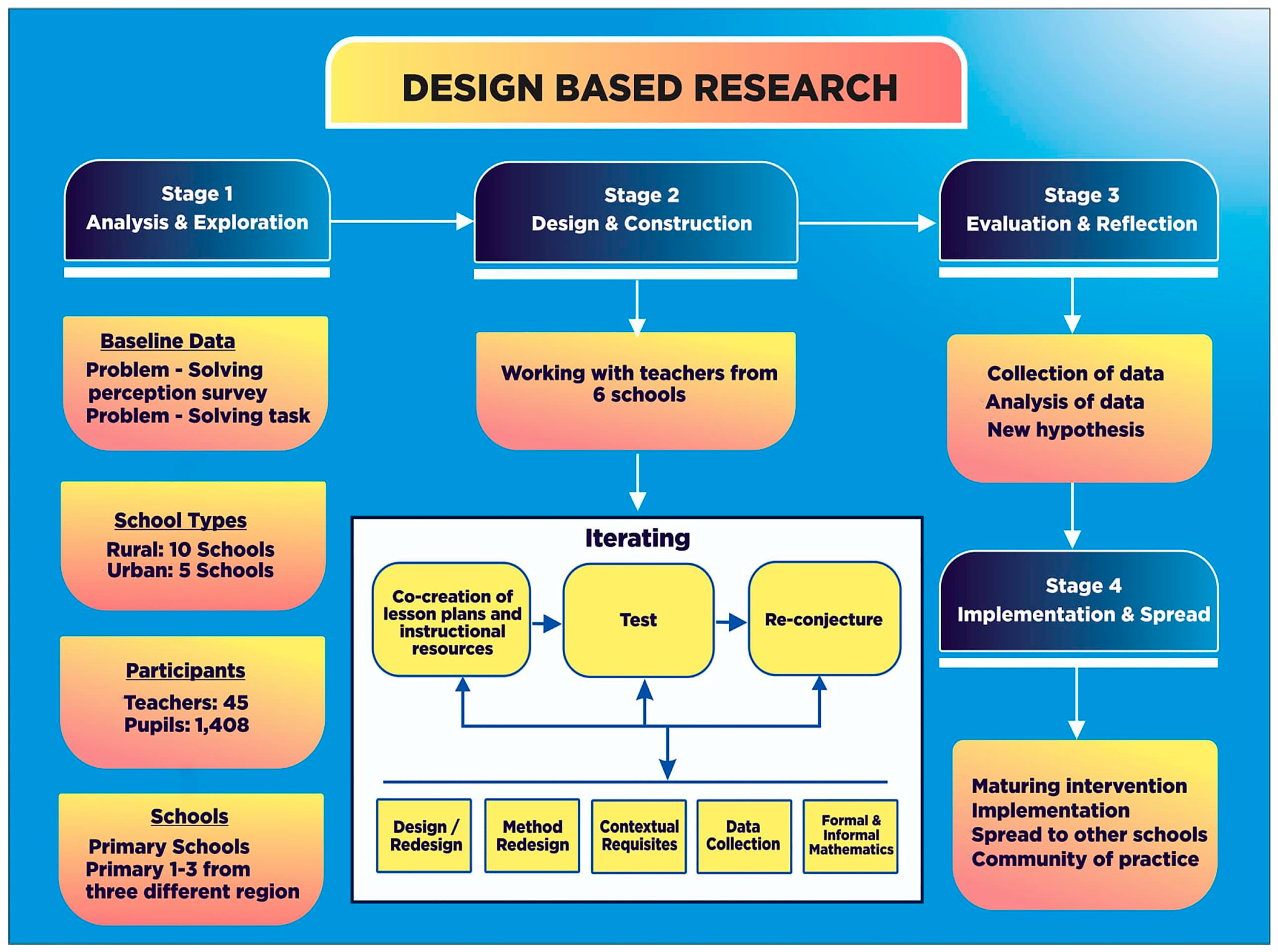 DESIGN BASED RESEARCH

Stage 1
Analysis & Exploration

Baseline Data
Problem - Solving perception survey
Problem - Solving task

School Types
Rural: 10 Schools
Urban: 5 Schools

Participants
Teachers: 45
Pupils: 1,408

Schools
Primary Schools
Primary 1-3 from three different region

Stage 2
Design & Construction

Working with teachers from 6 schools

Iterating

Co-creation of lesson plans and instructional resources

Test

Re-conjecture

Design / Redesign

Method Redesign

Contextual Requisites

Data Collection

Formal & Informal Mathematics

Stage 3
Evaluation & Reflection

Collection of data
Analysis of data
New hypothesis

Stage 4
Implementation & Spread

Maturing intervention
Implementation
Spread to other schools
Community of practice